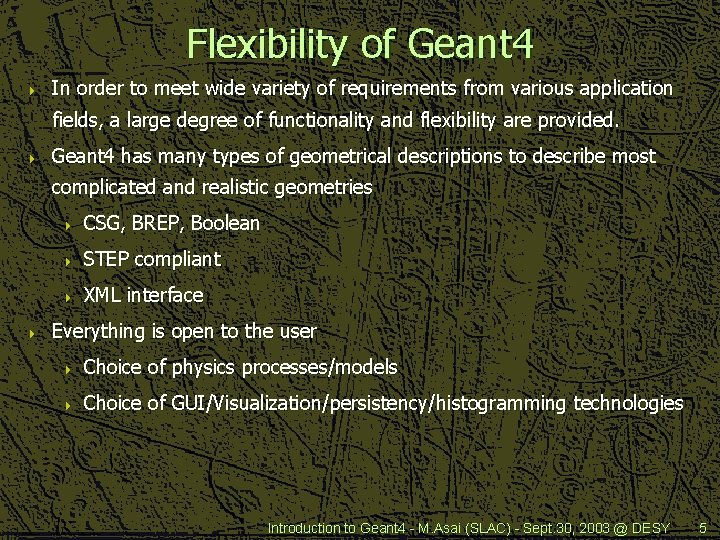 Flexibility of Geant4

In order to meet wide variety of requirements from various application fields, a large degree of functionality and flexibility are provided.

Geant4 has many types of geometrical descriptions to describe most complicated and realistic geometries

CSG, BREP, Boolean

STEP compliant

XML interface

Everything is open to the user

Choice of physics processes/models

Choice of GUI/Visualization/persistency/histogramming technologies

Introduction to Geant4 - M.Asai (SLAC) - Sept.30, 2003 @ DESY 5